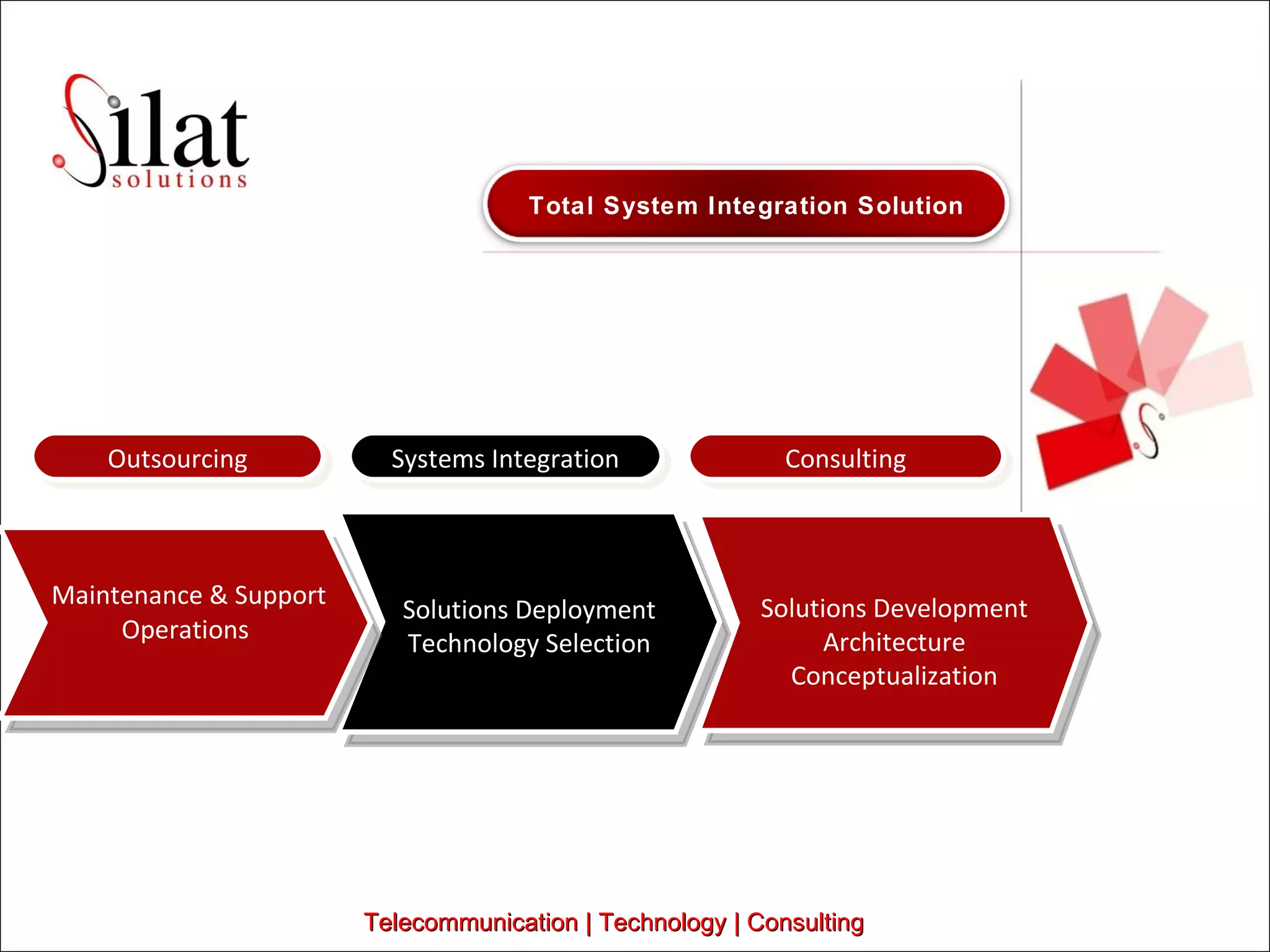 Silat
solutions

Total System Integration Solution

Outsourcing

Systems Integration

Consulting

Maintenance & Support
Operations

Solutions Deployment
Technology Selection

Solutions Development
Architecture
Conceptualization

Telecommunication | Technology | Consulting